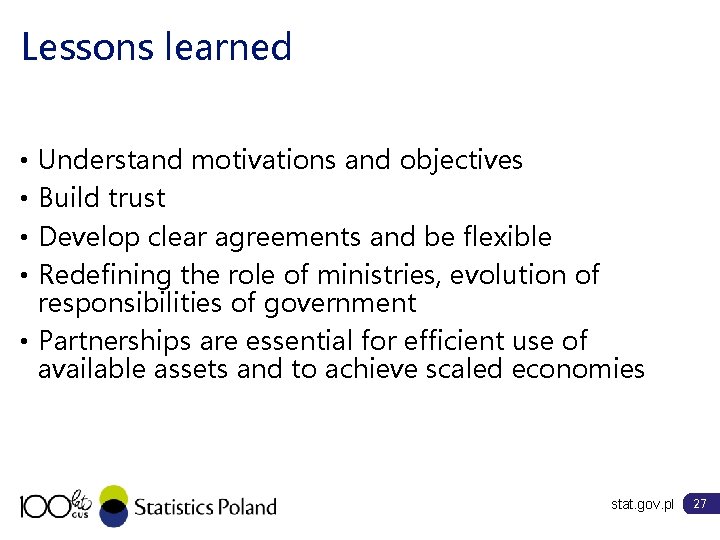 Lessons learned

• Understand motivations and objectives
• Build trust
• Develop clear agreements and be flexible
• Redefining the role of ministries, evolution of responsibilities of government
• Partnerships are essential for efficient use of available assets and to achieve scaled economies

100 lat GUS Statistics Poland

stat.gov.pl 27